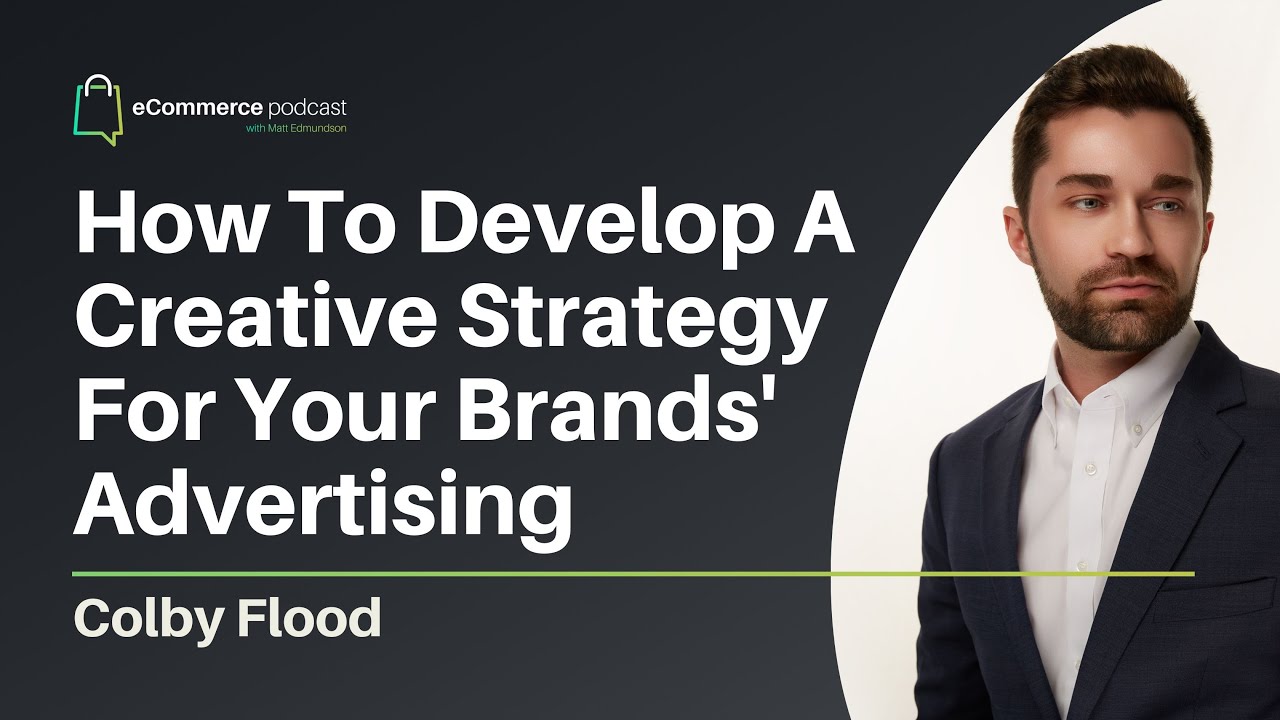 eCommerce podcast
with Matt Edmundson

How To Develop A Creative Strategy For Your Brands' Advertising

Colby Flood